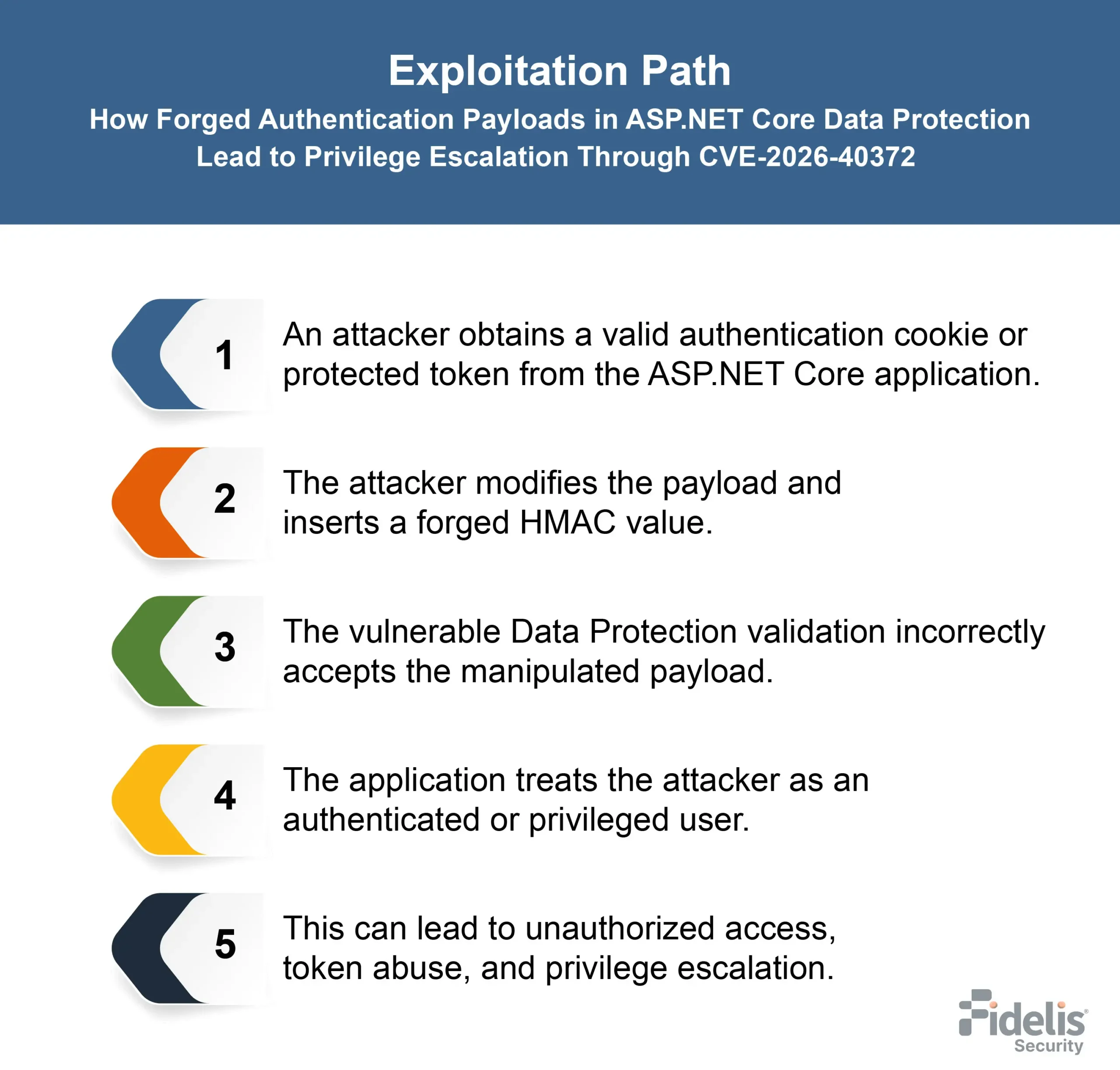 Exploitation Path

How Forged Authentication Payloads in ASP.NET Core Data Protection Lead to Privilege Escalation Through CVE-2026-40372

1 An attacker obtains a valid authentication cookie or protected token from the ASP.NET Core application.

2 The attacker modifies the payload and inserts a forged HMAC value.

3 The vulnerable Data Protection validation incorrectly accepts the manipulated payload.

4 The application treats the attacker as an authenticated or privileged user.

5 This can lead to unauthorized access, token abuse, and privilege escalation.

Fidelis® Security